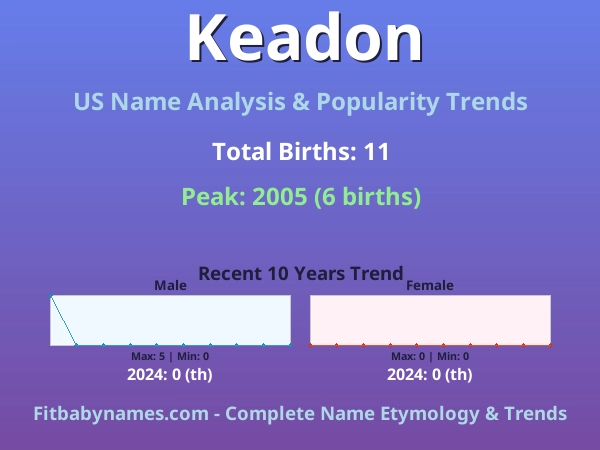 Keadon

US Name Analysis & Popularity Trends

Total Births: 11

Peak: 2005 (6 births)

Recent 10 Years Trend

Male

Max: 5 | Min: 0

2024: 0 (th)

Female

Max: 0 | Min: 0

2024: 0 (th)

Fitbabynames.com - Complete Name Etymology & Trends